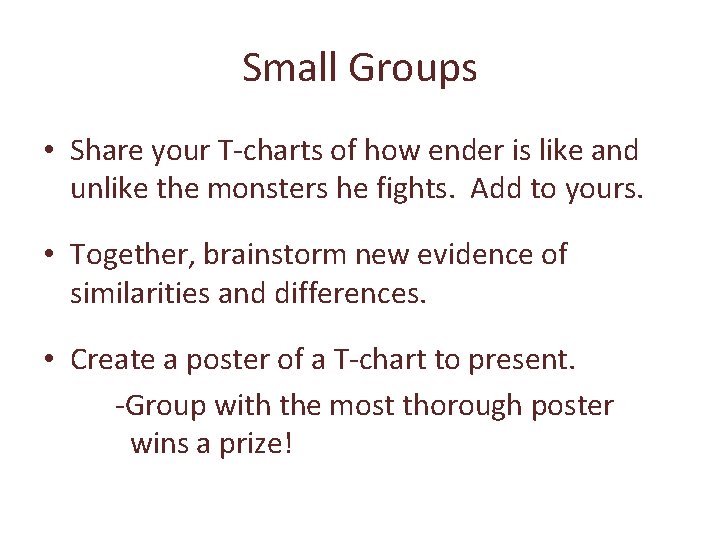 Small Groups

• Share your T-charts of how ender is like and unlike the monsters he fights. Add to yours.

• Together, brainstorm new evidence of similarities and differences.

• Create a poster of a T-chart to present.
-Group with the most thorough poster wins a prize!